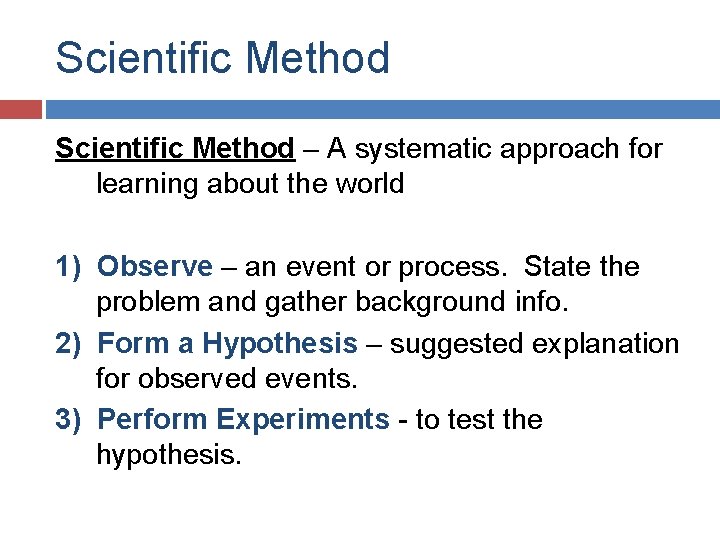 Scientific Method

Scientific Method – A systematic approach for learning about the world

1) Observe – an event or process. State the problem and gather background info.
2) Form a Hypothesis – suggested explanation for observed events.
3) Perform Experiments - to test the hypothesis.